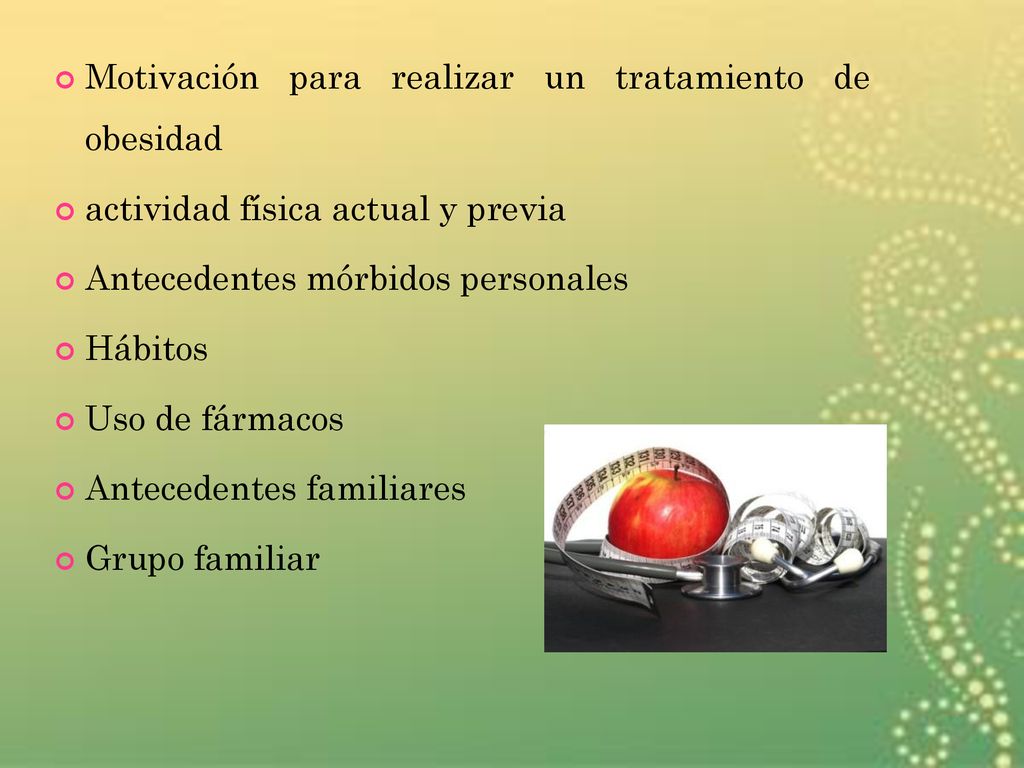 Motivación para realizar un tratamiento de obesidad

actividad física actual y previa

Antecedentes mórbidos personales

Hábitos

Uso de fármacos

Antecedentes familiares

Grupo familiar